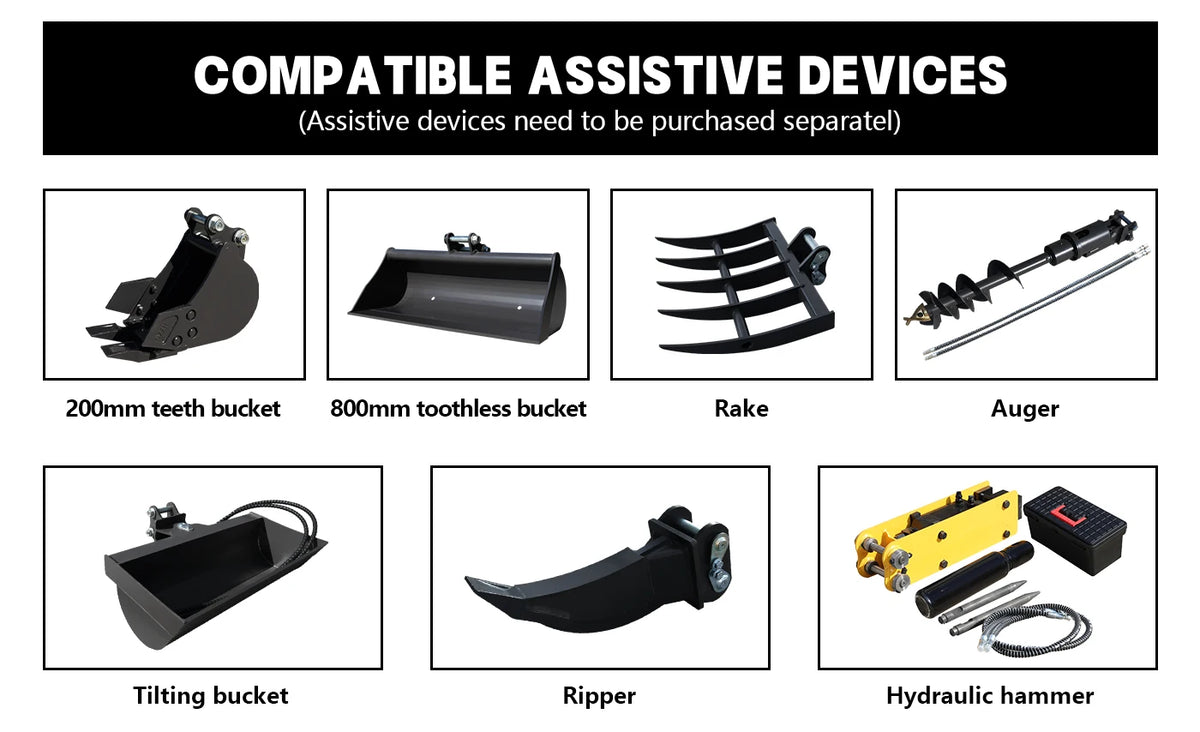 COMPATIBLE ASSISTIVE DEVICES
(Assistive devices need to be purchased separatel)

200mm teeth bucket

800mm toothless bucket

Rake

Auger

Tilting bucket

Ripper

Hydraulic hammer